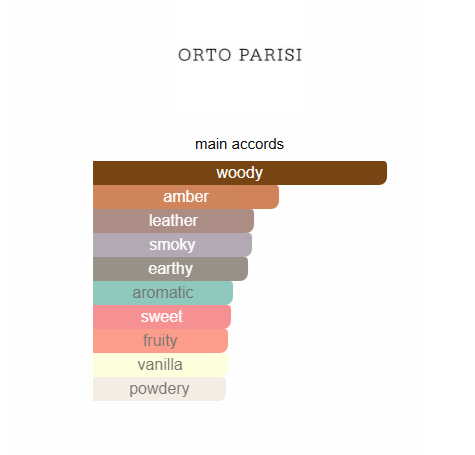 ORTO PARISI

main accords

woody
amber
leather
smoky
earthy
aromatic
sweet
fruity
vanilla
powdery